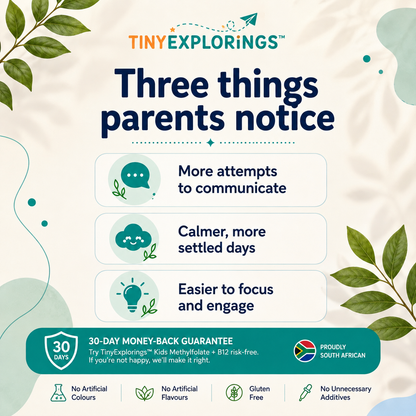 TINYEXPLORiNGS™

Three things parents notice

More attempts to communicate

Calmer, more settled days

Easier to focus and engage

30 DAYS

30-DAY MONEY-BACK GUARANTEE
Try TinyExplorings™ Kids Methylfolate + B12 risk-free. If you're not happy, we'll make it right.

PROUDLY SOUTH AFRICAN

No Artificial Colours

No Artificial Flavours

Gluten Free

No Unnecessary Additives